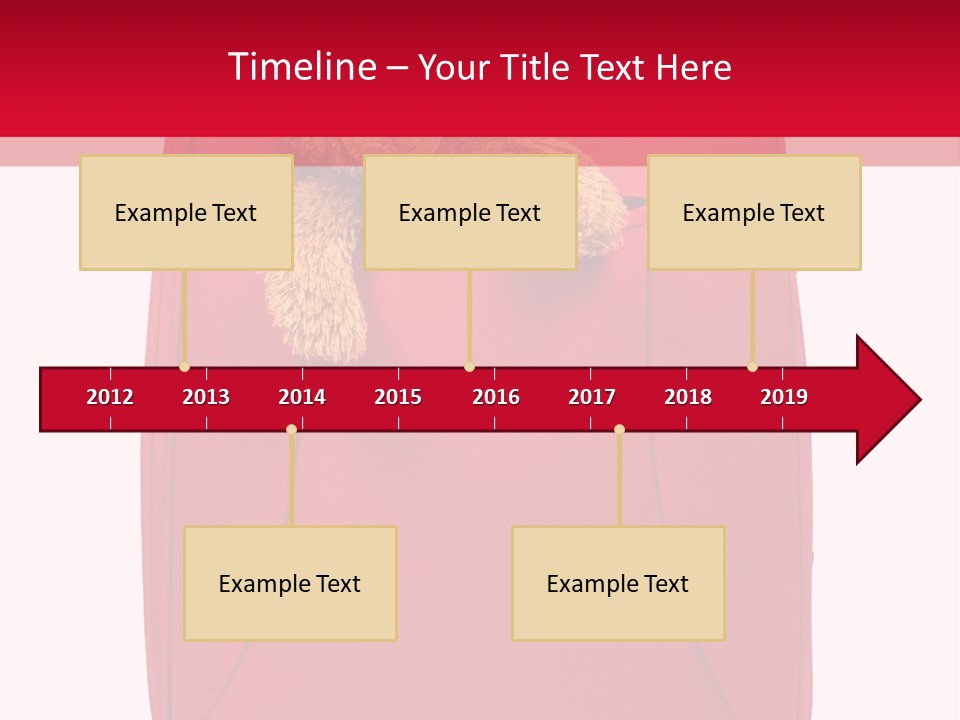 Timeline – Your Title Text Here

Example Text

Example Text

Example Text

2012 2013 2014 2015 2016 2017 2018 2019

Example Text

Example Text